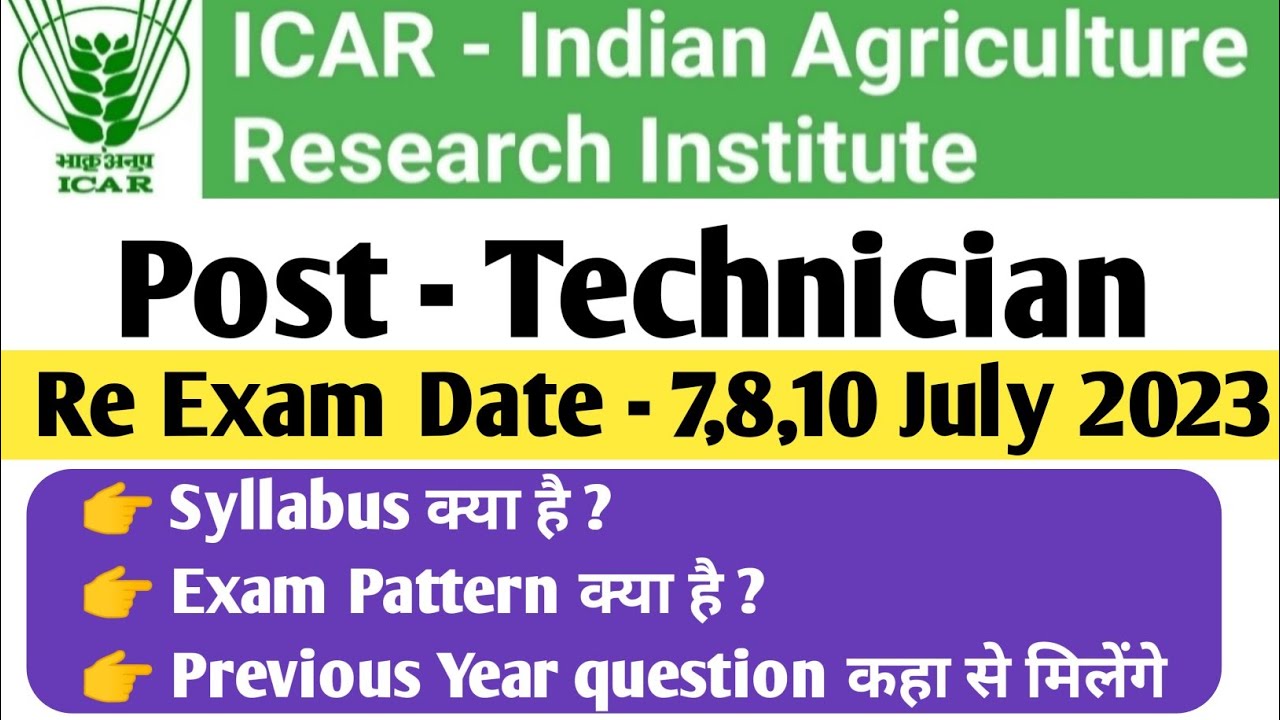 भाकृअनुप
ICAR

ICAR - Indian Agriculture Research Institute

Post - Technician

Re Exam Date - 7,8,10 July 2023

👉 Syllabus क्या है ?
👉 Exam Pattern क्या है ?
👉 Previous Year question कहा से मिलेंगे